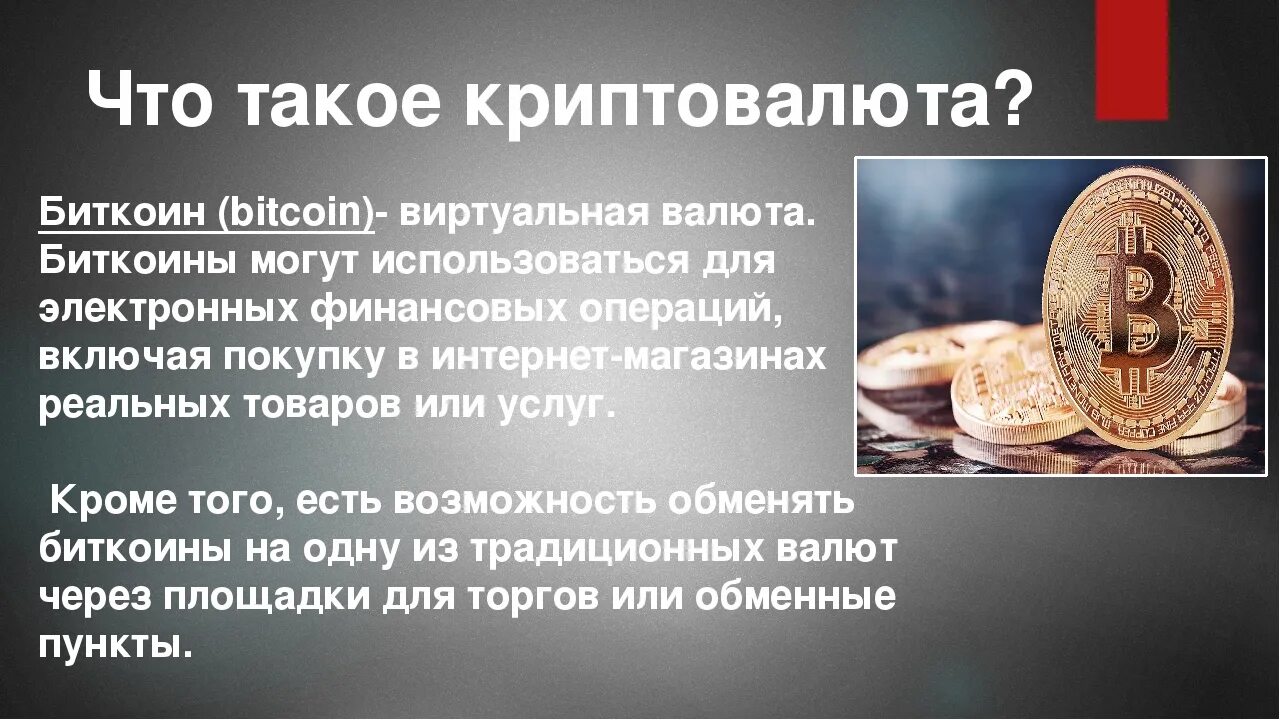 Что такое криптовалюта?

Биткоин (bitcoin)- виртуальная валюта. Биткоины могут использоваться для электронных финансовых операций, включая покупку в интернет-магазинах реальных товаров или услуг.

Кроме того, есть возможность обменять биткоины на одну из традиционных валют через площадки для торгов или обменные пункты.